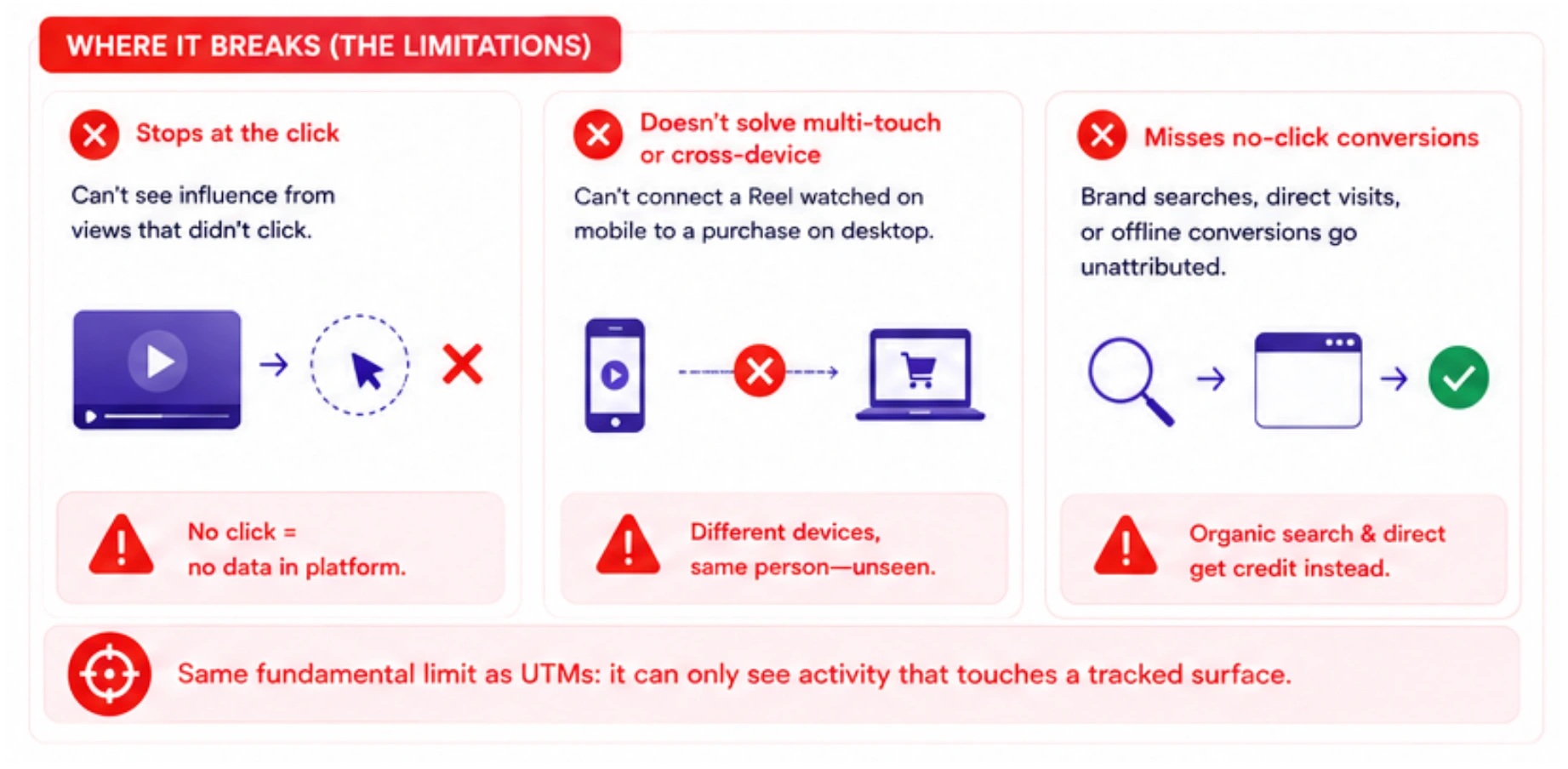 WHERE IT BREAKS (THE LIMITATIONS)

Stops at the click

Can't see influence from views that didn't click.

No click = no data in platform.

Doesn't solve multi-touch or cross-device

Can't connect a Reel watched on mobile to a purchase on desktop.

Different devices, same person—unseen.

Misses no-click conversions

Brand searches, direct visits, or offline conversions go unattributed.

Organic search & direct get credit instead.

Same fundamental limit as UTMs: it can only see activity that touches a tracked surface.